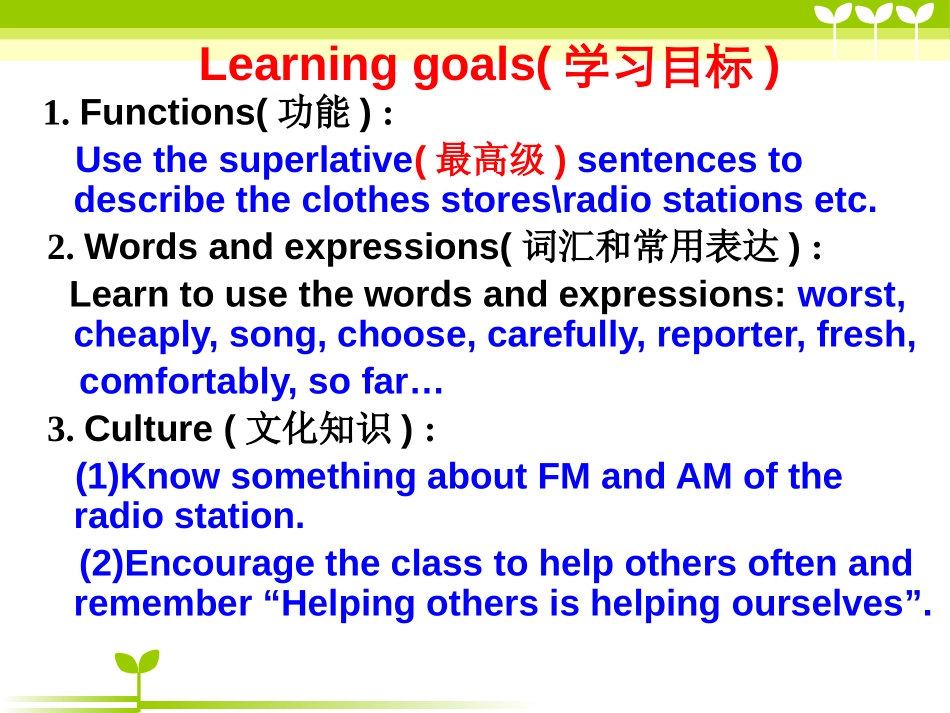 Learning goals( 学习目标 )

1. Functions( 功能 ) :

Use the superlative( 最高级 ) sentences to describe the clothes stores\radio stations etc.

2. Words and expressions( 词汇和常用表达 ) :

Learn to use the words and expressions: worst, cheaply, song, choose, carefully, reporter, fresh, comfortably, so far…

3. Culture ( 文化知识 ) :

(1)Know something about FM and AM of the radio station.

(2)Encourage the class to help others often and remember “Helping others is helping ourselves”.